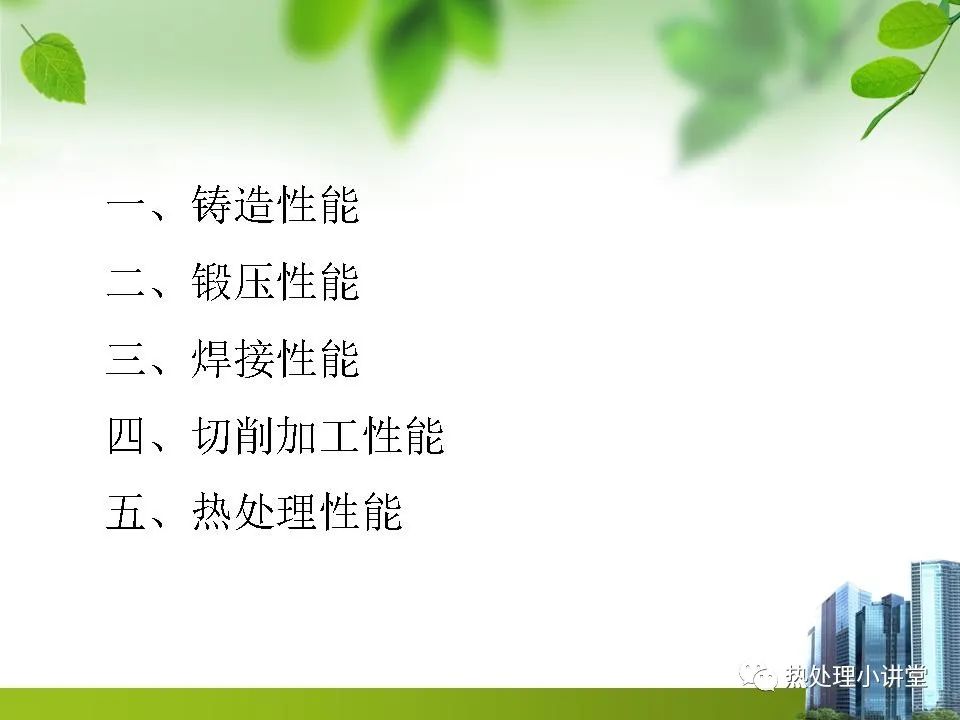 一、铸造性能

二、锻压性能

三、焊接性能

四、切削加工性能

五、热处理性能

热处理小讲堂